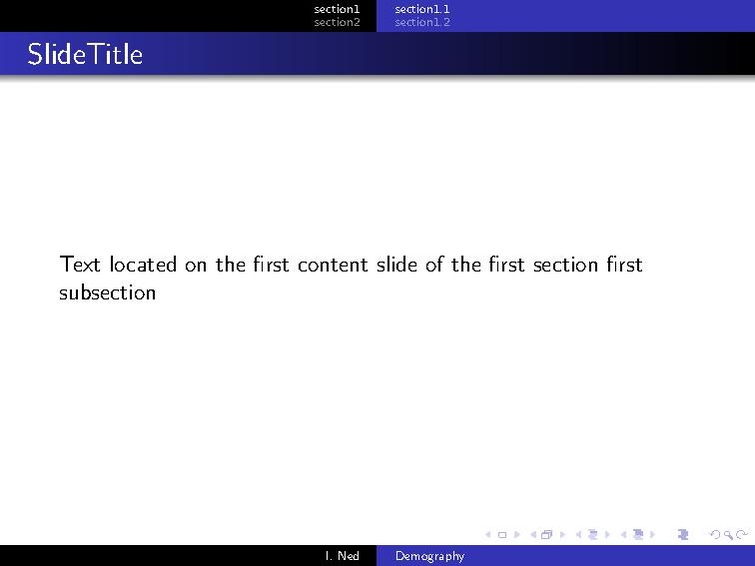 section1
section2

section1.1
section1.2

SlideTitle

Text located on the first content slide of the first section first subsection

I. Ned

Demography